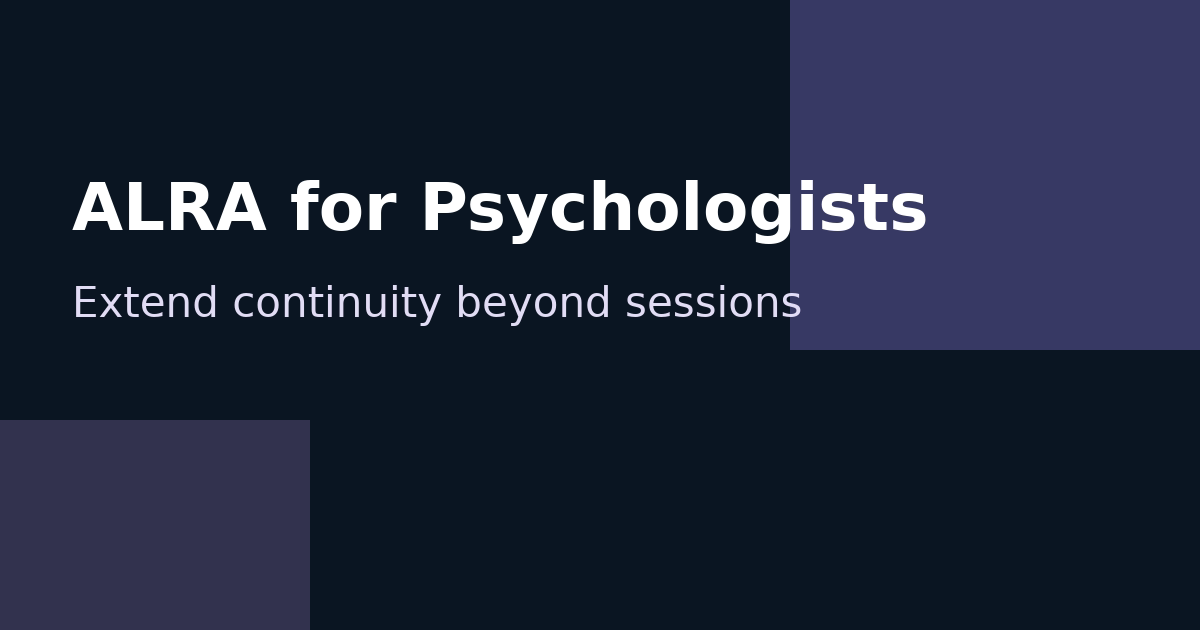 ALRA for Psychologists

Extend continuity beyond sessions